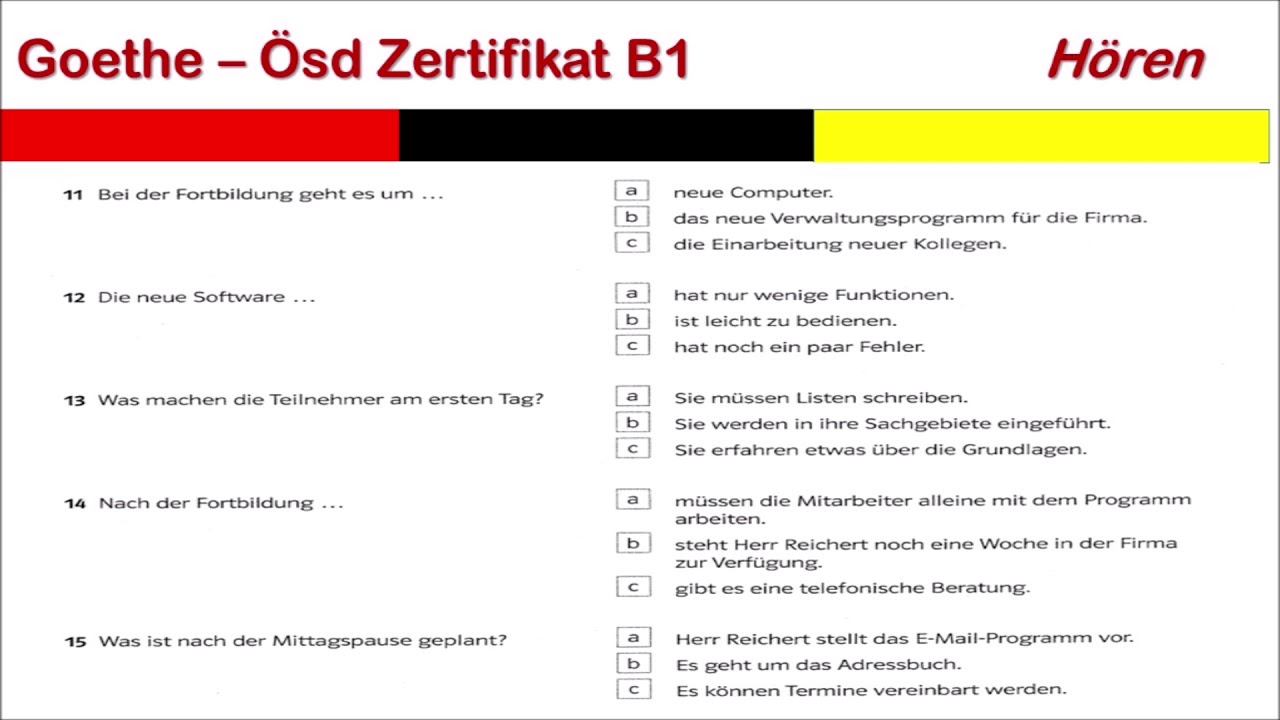 Goethe – Ösd Zertifikat B1 Hören

11 Bei der Fortbildung geht es um ...

a neue Computer.
b das neue Verwaltungsprogramm für die Firma.
c die Einarbeitung neuer Kollegen.

12 Die neue Software ...

a hat nur wenige Funktionen.
b ist leicht zu bedienen.
c hat noch ein paar Fehler.

13 Was machen die Teilnehmer am ersten Tag?

a Sie müssen Listen schreiben.
b Sie werden in ihre Sachgebiete eingeführt.
c Sie erfahren etwas über die Grundlagen.

14 Nach der Fortbildung ...

a müssen die Mitarbeiter alleine mit dem Programm arbeiten.
b steht Herr Reichert noch eine Woche in der Firma zur Verfügung.
c gibt es eine telefonische Beratung.

15 Was ist nach der Mittagspause geplant?

a Herr Reichert stellt das E-Mail-Programm vor.
b Es geht um das Adressbuch.
c Es können Termine vereinbart werden.